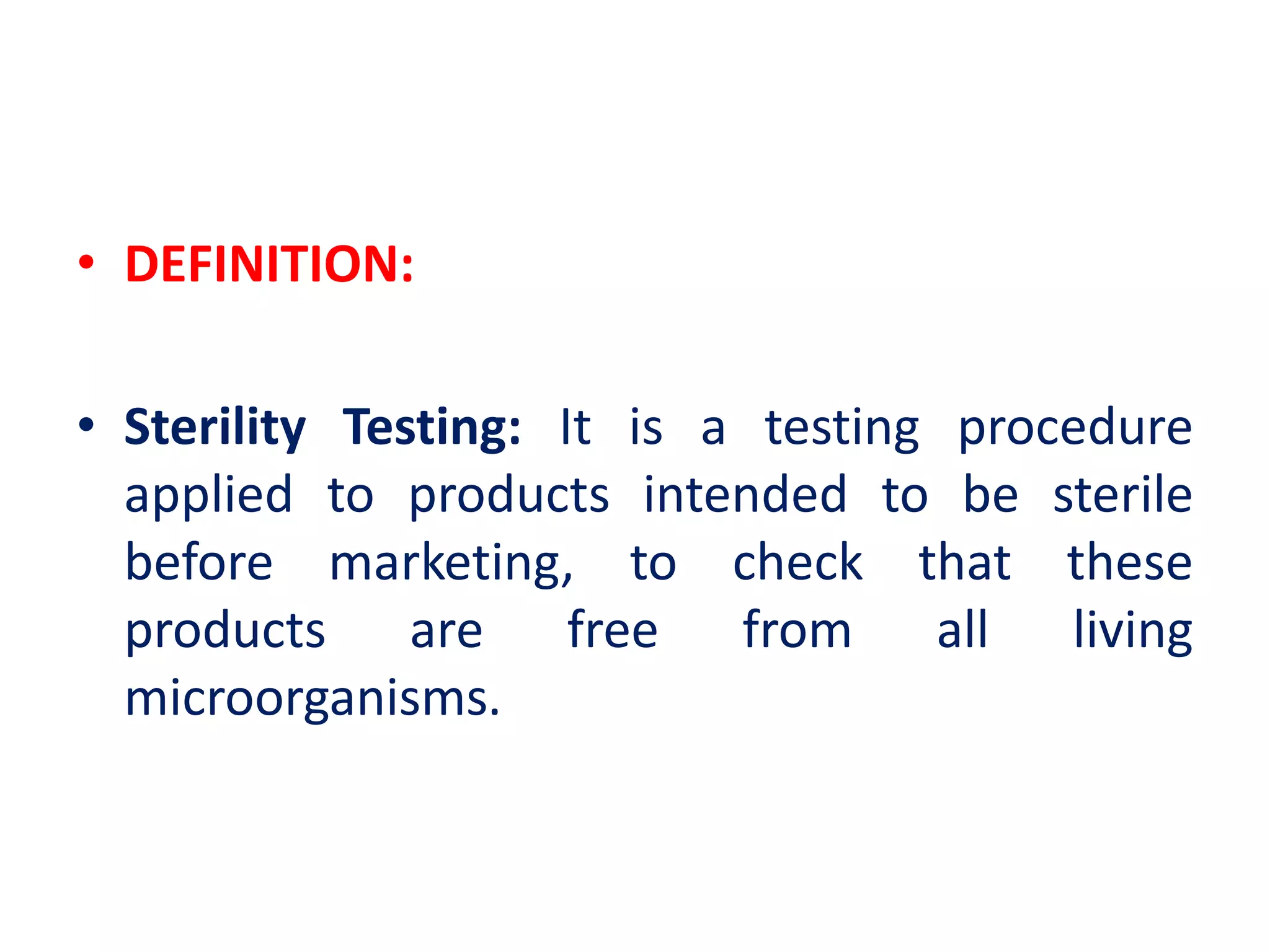 • DEFINITION:

• Sterility Testing: It is a testing procedure applied to products intended to be sterile before marketing, to check that these products are free from all living microorganisms.